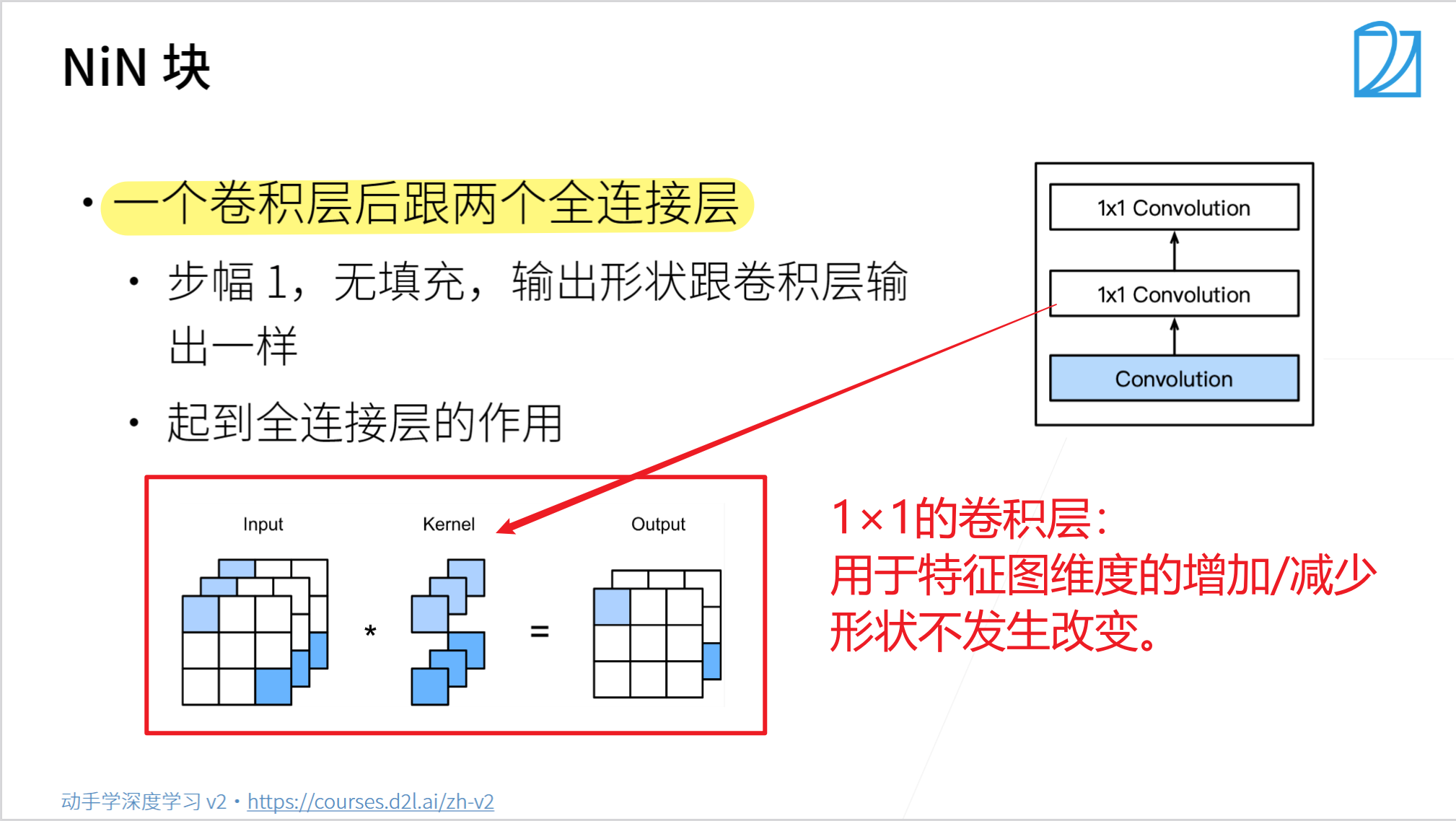 NiN 块

• 一个卷积层后跟两个全连接层

• 步幅 1，无填充，输出形状跟卷积层输出一样

• 起到全连接层的作用

1x1 Convolution

1x1 Convolution

Convolution

Input

Kernel

Output

*

=

1×1的卷积层：
用于特征图维度的增加/减少
形状不发生改变。

动手学深度学习 v2 • https://courses.d2l.ai/zh-v2